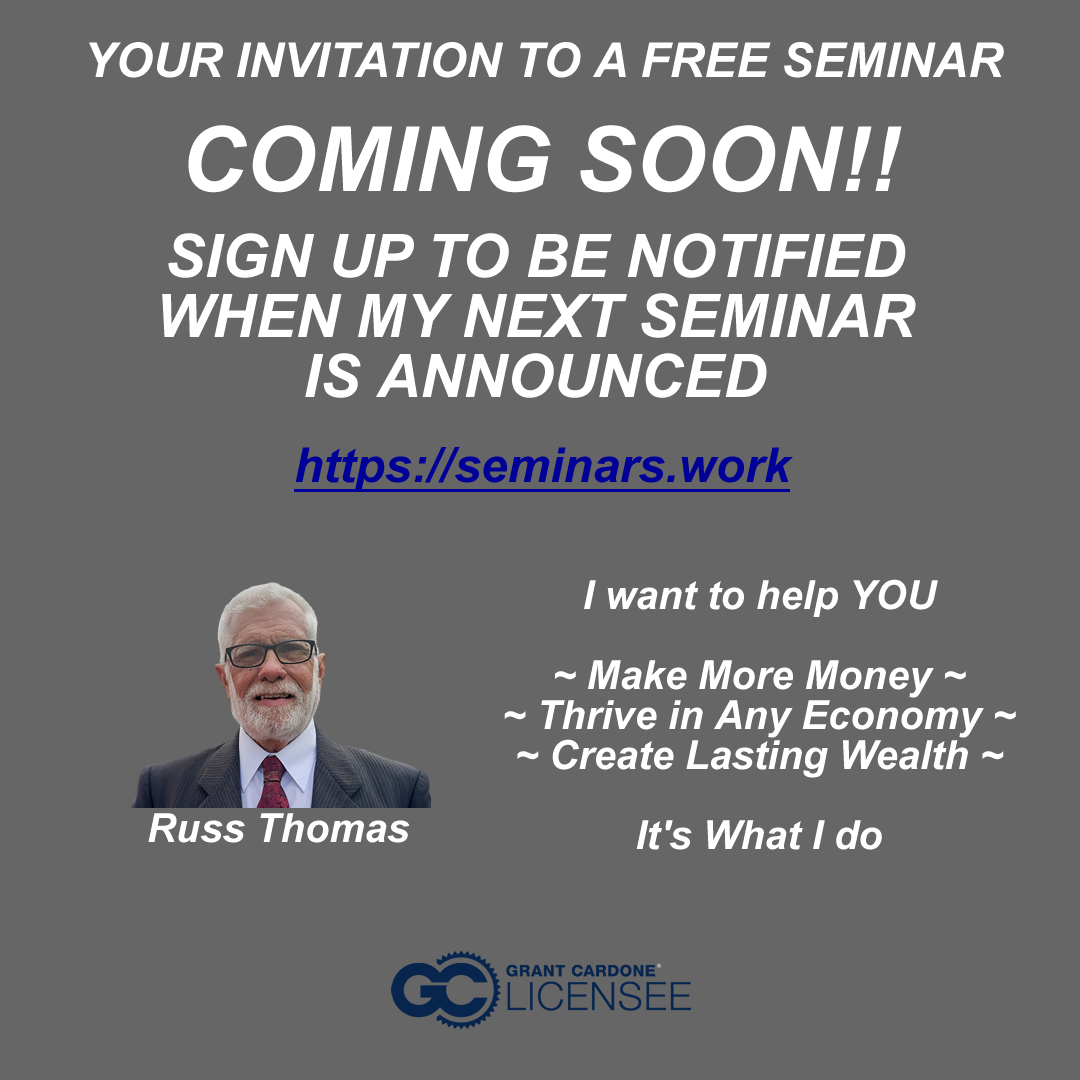 YOUR INVITATION TO A FREE SEMINAR

COMING SOON!!

SIGN UP TO BE NOTIFIED WHEN MY NEXT SEMINAR IS ANNOUNCED

https://seminars.work

Russ Thomas

I want to help YOU

~ Make More Money ~
~ Thrive in Any Economy ~
~ Create Lasting Wealth ~

It's What I do

GC GRANT CARDONE® LICENSEE